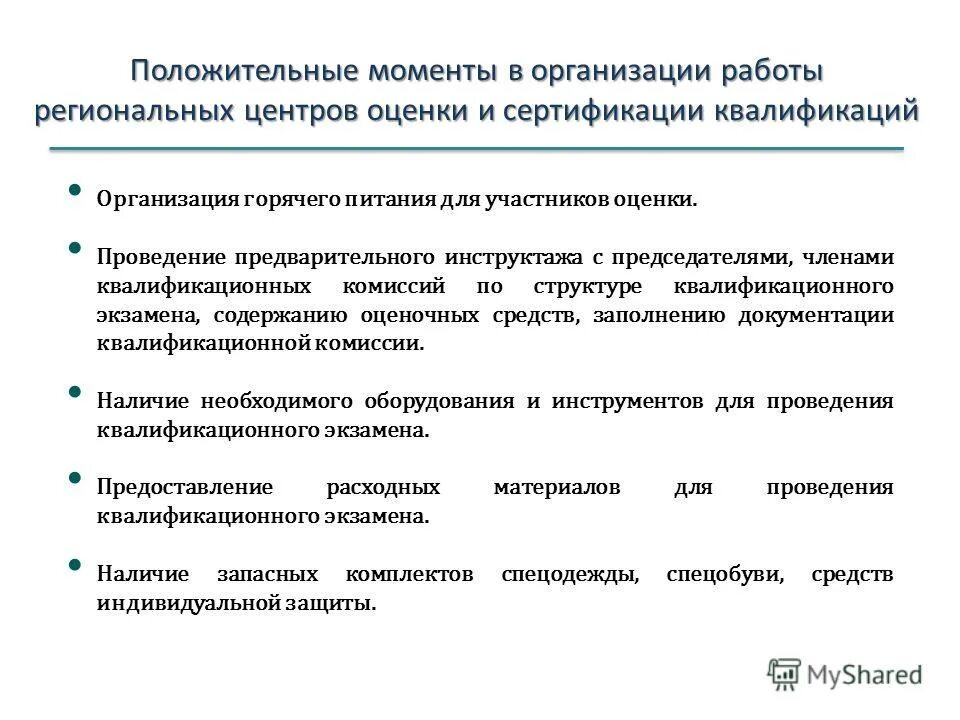 Положительные моменты в организации работы региональных центров оценки и сертификации квалификаций

• Организация горячего питания для участников оценки.

• Проведение предварительного инструктажа с председателями, членами квалификационных комиссий по структуре квалификационного экзамена, содержанию оценочных средств, заполнению документации квалификационной комиссии.

• Наличие необходимого оборудования и инструментов для проведения квалификационного экзамена.

• Предоставление расходных материалов для проведения квалификационного экзамена.

• Наличие запасных комплектов спецодежды, спецобуви, средств индивидуальной защиты.

MyShared